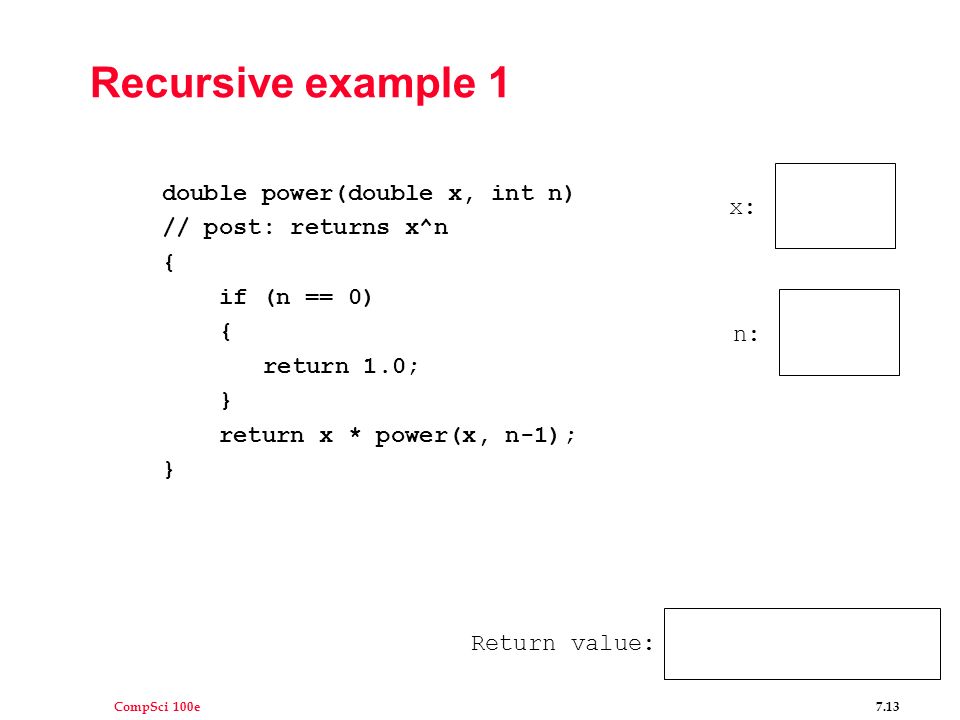 Recursive example 1

double power(double x, int n)
// post: returns x^n
{
    if (n == 0)
    {
        return 1.0;
    }
    return x * power(x, n-1);
}

x:

n:

Return value:

CompSci 100e

7.13